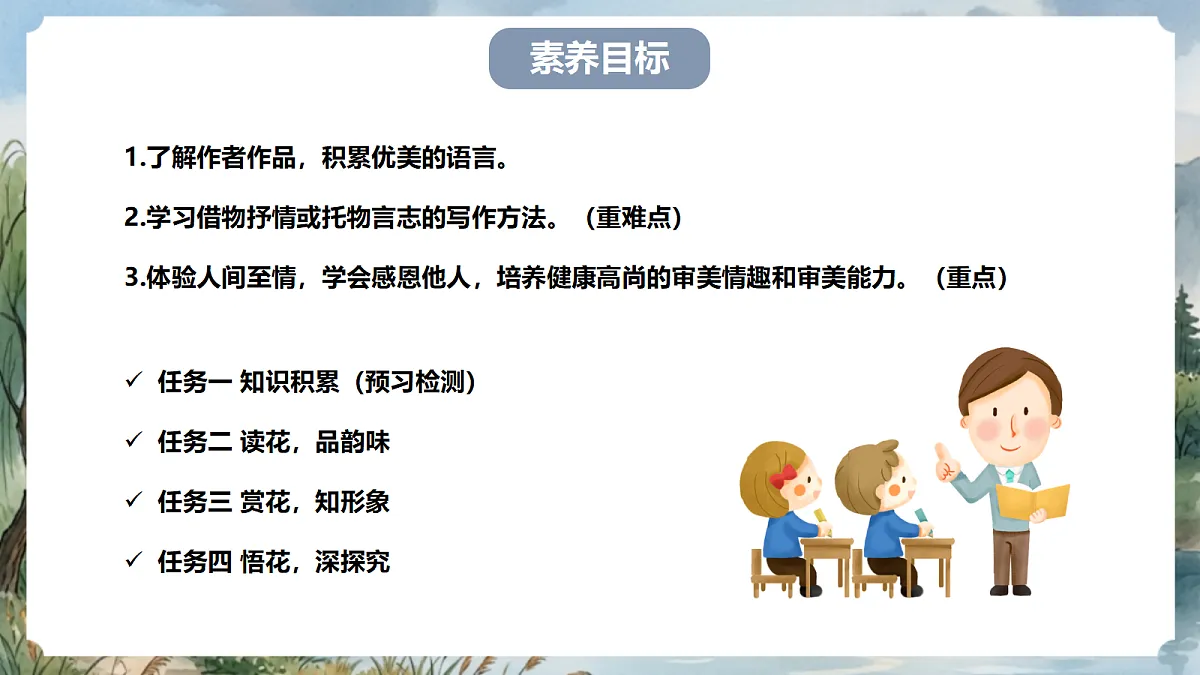 素养目标

1.了解作者作品，积累优美的语言。

2.学习借物抒情或托物言志的写作方法。（重难点）

3.体验人间至情，学会感恩他人，培养健康高尚的审美情趣和审美能力。（重点）

✓ 任务一 知识积累（预习检测）

✓ 任务二 读花，品韵味

✓ 任务三 赏花，知形象

✓ 任务四 悟花，深探究